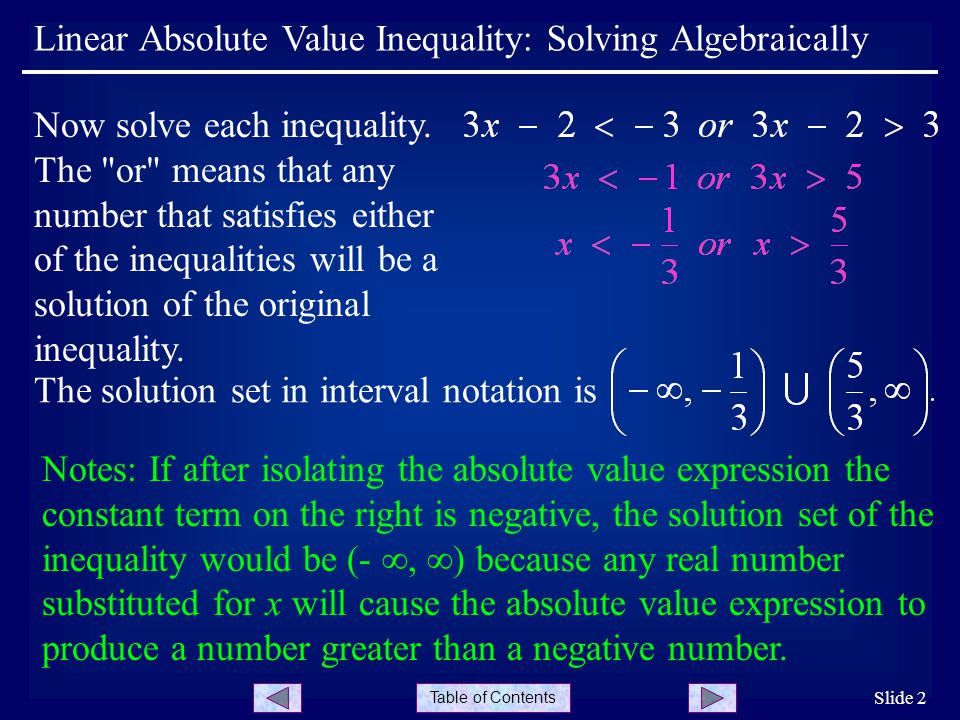 Linear Absolute Value Inequality: Solving Algebraically

Now solve each inequality. $3x - 2 < -3$ or $3x - 2 > 3$

The "or" means that any number that satisfies either of the inequalities will be a solution of the original inequality.

$3x < -1$ or $3x > 5$

$x < -\frac{1}{3}$ or $x > \frac{5}{3}$

The solution set in interval notation is $\left(-\infty, -\frac{1}{3}\right) \cup \left(\frac{5}{3}, \infty\right)$.

Notes: If after isolating the absolute value expression the constant term on the right is negative, the solution set of the inequality would be (- ∞, ∞) because any real number substituted for $x$ will cause the absolute value expression to produce a number greater than a negative number.

Table of Contents

Slide 2